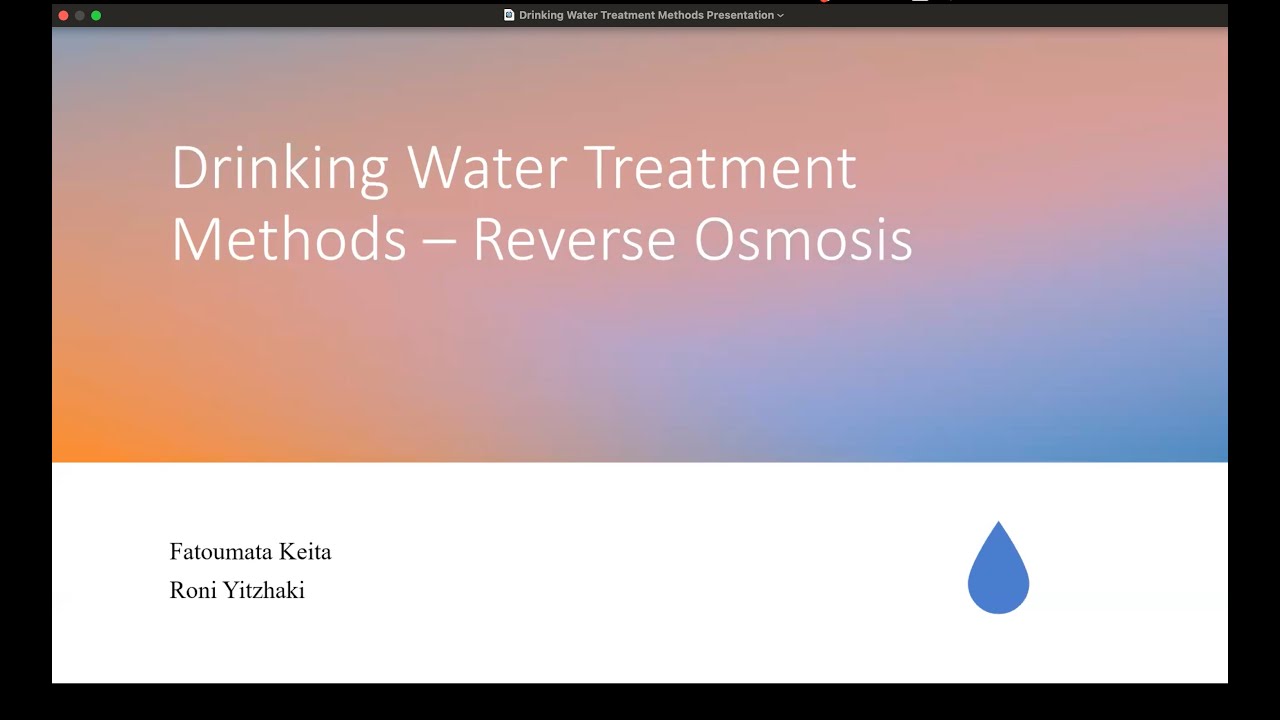 Drinking Water Treatment Methods Presentation

Drinking Water Treatment Methods – Reverse Osmosis

Fatoumata Keita
Roni Yitzhaki